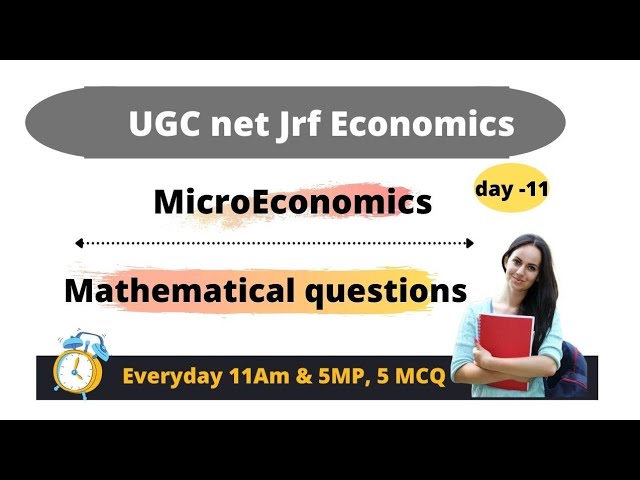 UGC net Jrf Economics

MicroEconomics

day -11

Mathematical questions

Everyday 11Am & 5MP, 5 MCQ